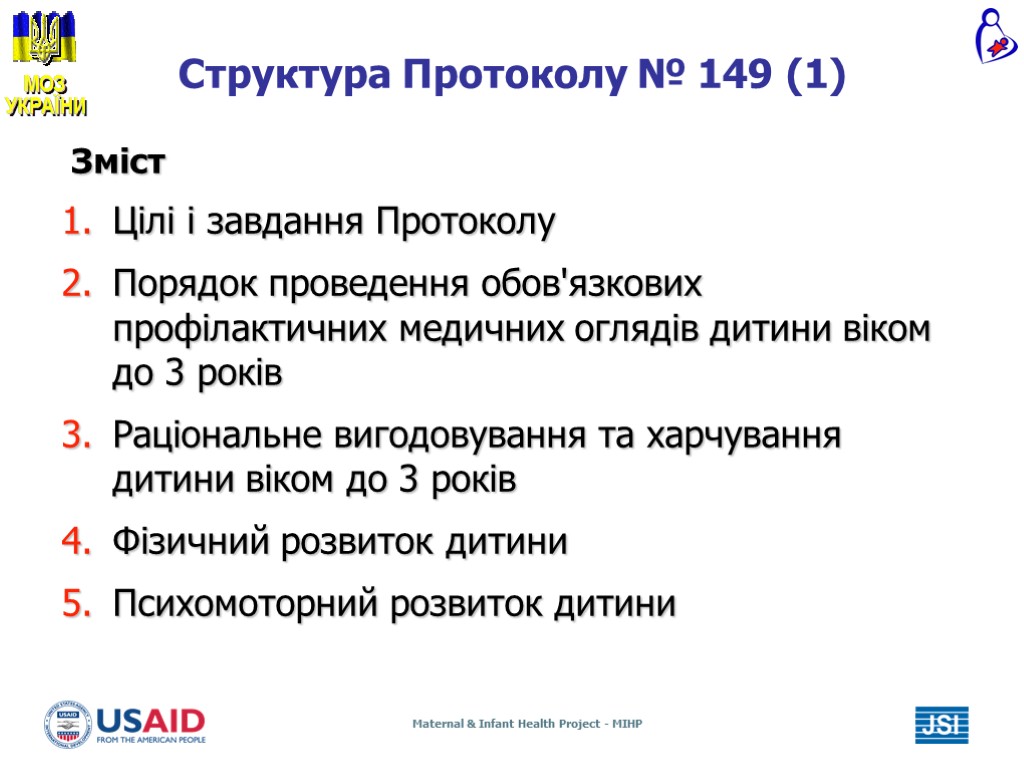 МОЗ УКРАЇНИ

Структура Протоколу № 149 (1)

Зміст

1. Цілі і завдання Протоколу
2. Порядок проведення обов'язкових профілактичних медичних оглядів дитини віком до 3 років
3. Раціональне вигодовування та харчування дитини віком до 3 років
4. Фізичний розвиток дитини
5. Психомоторний розвиток дитини

USAID
FROM THE AMERICAN PEOPLE

Maternal & Infant Health Project - MIHP

JSI